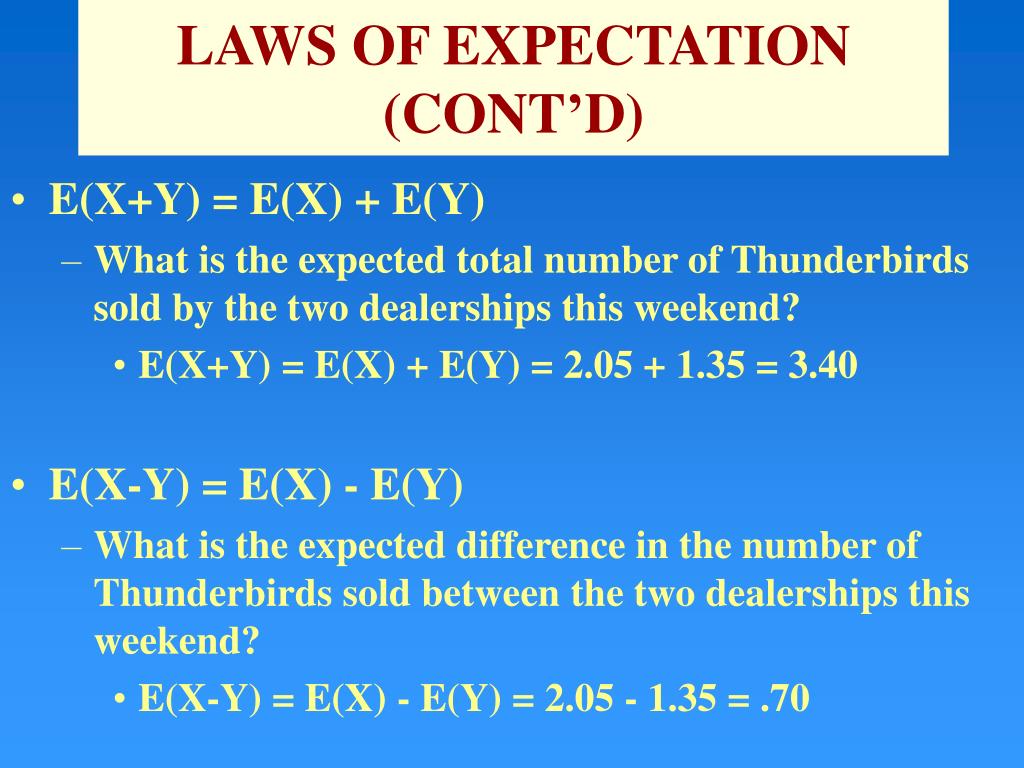 LAWS OF EXPECTATION (CONT'D)

• $E(X+Y) = E(X) + E(Y)$
– What is the expected total number of Thunderbirds sold by the two dealerships this weekend?
• $E(X+Y) = E(X) + E(Y) = 2.05 + 1.35 = 3.40$

• $E(X-Y) = E(X) - E(Y)$
– What is the expected difference in the number of Thunderbirds sold between the two dealerships this weekend?
• $E(X-Y) = E(X) - E(Y) = 2.05 - 1.35 = .70$